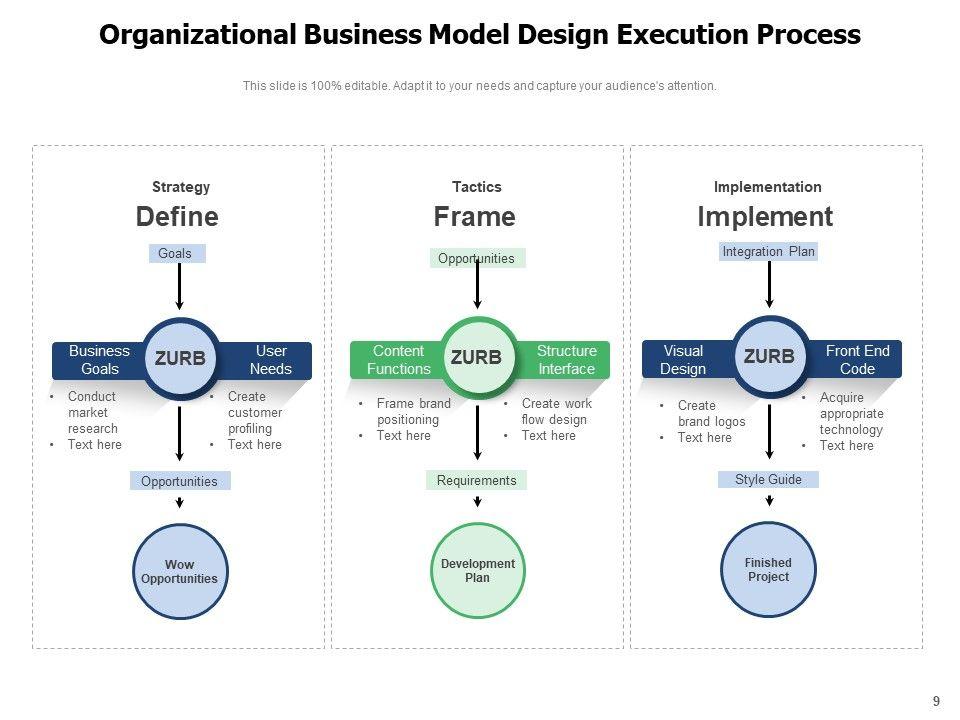 Organizational Business Model Design Execution Process

This slide is 100% editable. Adapt it to your needs and capture your audience's attention.

Strategy
Define
Goals
Business Goals
ZURB
User Needs
• Conduct market research
• Text here
• Create customer profiling
• Text here
Opportunities
Wow Opportunities

Tactics
Frame
Opportunities
Content Functions
ZURB
Structure Interface
• Frame brand positioning
• Text here
• Create work flow design
• Text here
Requirements
Development Plan

Implementation
Implement
Integration Plan
Visual Design
ZURB
Front End Code
• Create brand logos
• Text here
• Acquire appropriate technology
• Text here
Style Guide
Finished Project

9